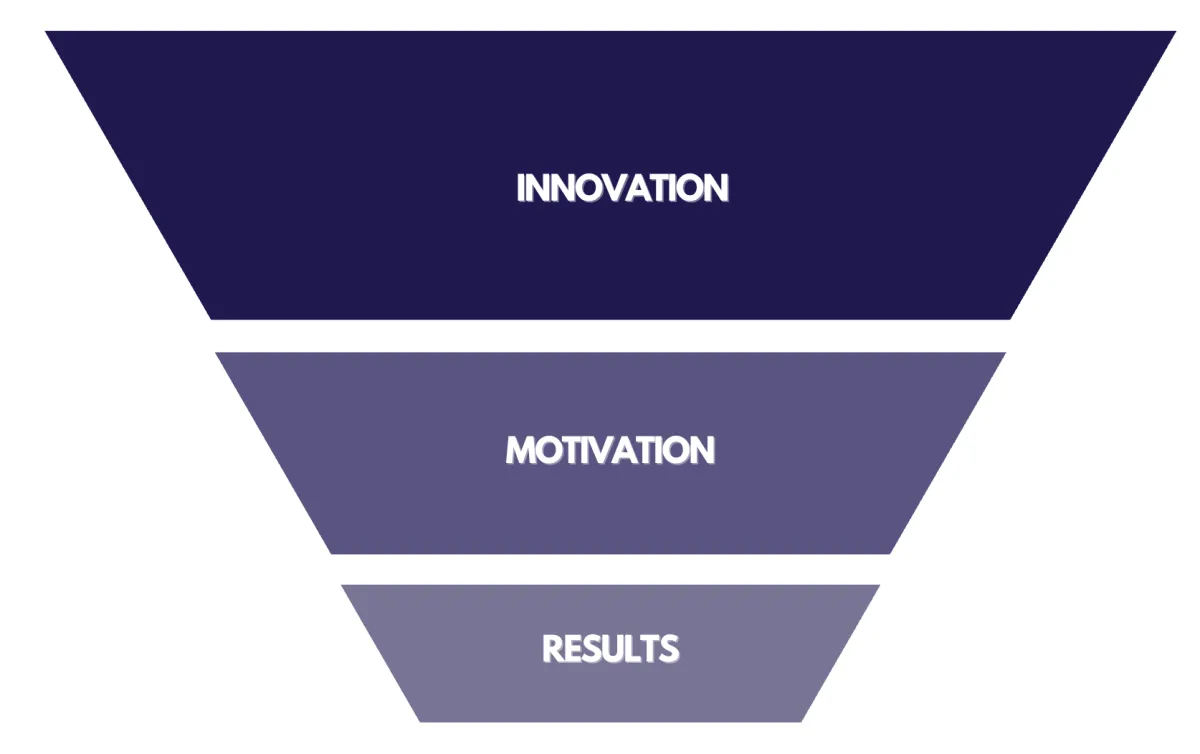 INNOVATION

MOTIVATION

RESULTS